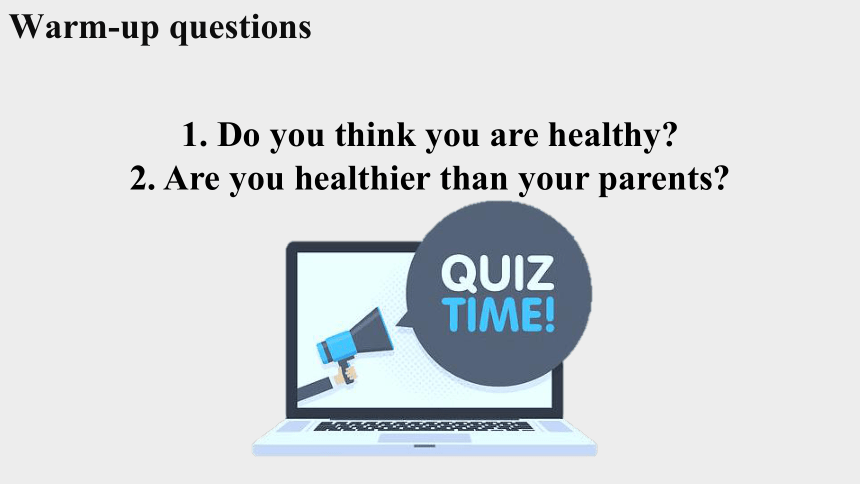 Warm-up questions

1. Do you think you are healthy?
2. Are you healthier than your parents?

QUIZ TIME!